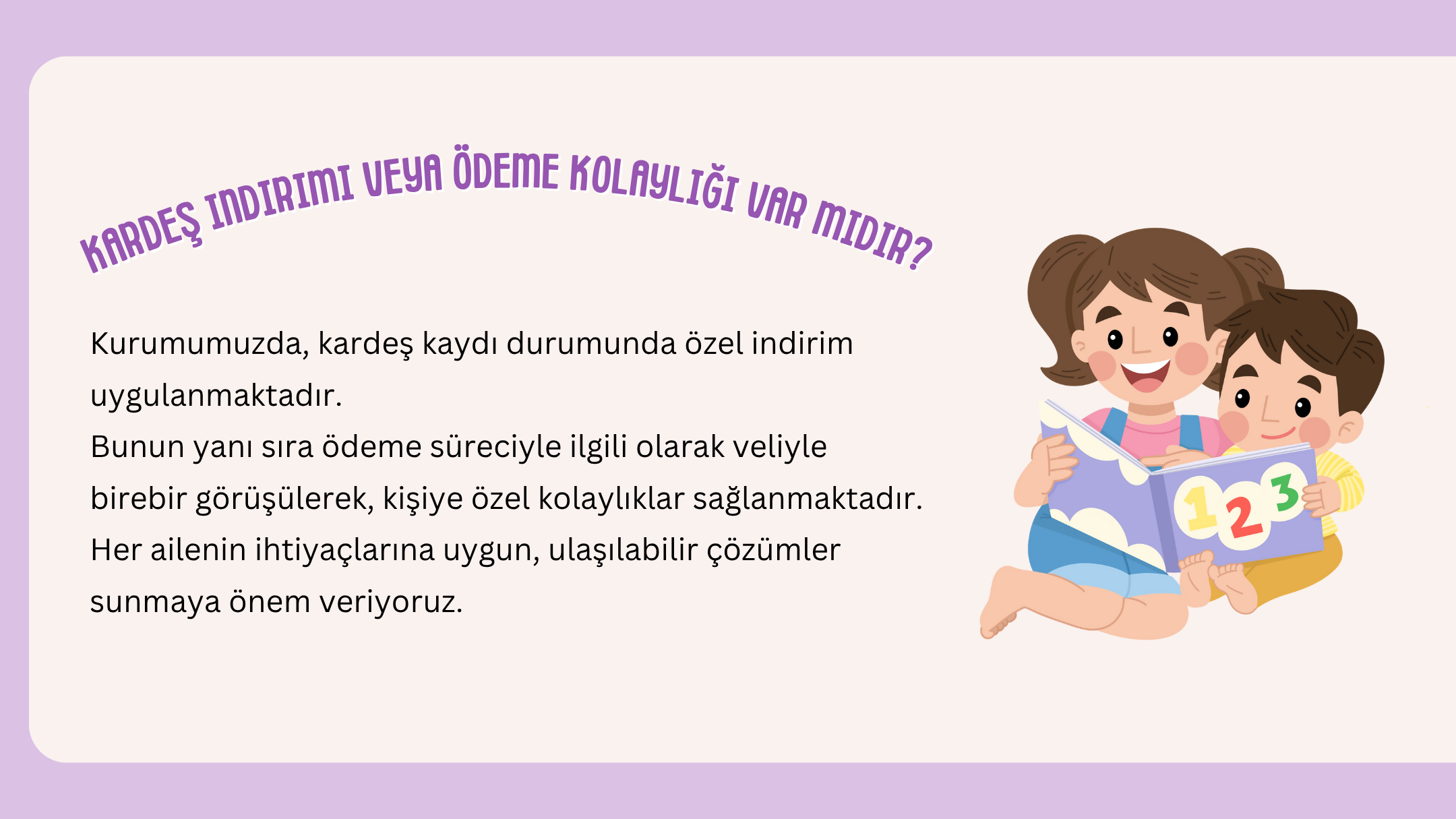 KARDEŞ INDIRIMI VEYA ÖDEME KOLAYLIĞI VAR MIDIR?

Kurumumuzda, kardeş kaydı durumunda özel indirim uygulanmaktadır.
Bunun yanı sıra ödeme süreciyle ilgili olarak veliyle birebir görüşülerek, kişiye özel kolaylıklar sağlanmaktadır.
Her ailenin ihtiyaçlarına uygun, ulaşılabilir çözümler sunmaya önem veriyoruz.

1 2 3